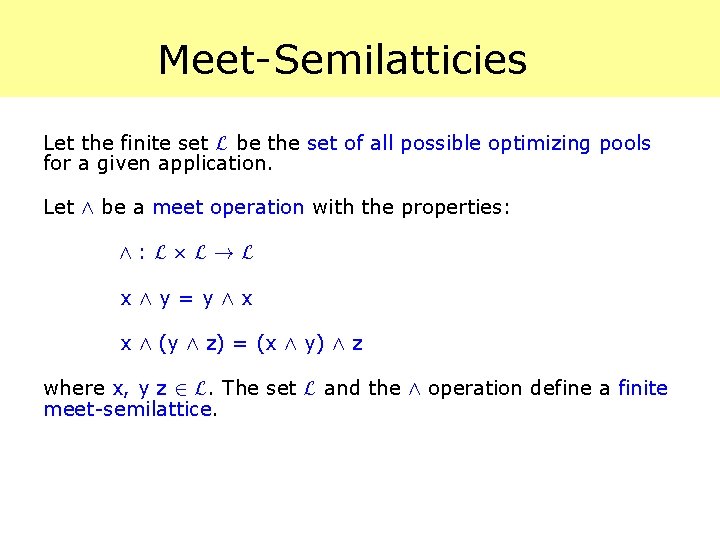 Meet-Semilatticies

Let the finite set $\mathcal{L}$ be the set of all possible optimizing pools for a given application.

Let $\wedge$ be a meet operation with the properties:

$\wedge : \mathcal{L} \times \mathcal{L} \to \mathcal{L}$

$x \wedge y = y \wedge x$

$x \wedge (y \wedge z) = (x \wedge y) \wedge z$

where x, y z $\in \mathcal{L}$. The set $\mathcal{L}$ and the $\wedge$ operation define a finite meet-semilattice.